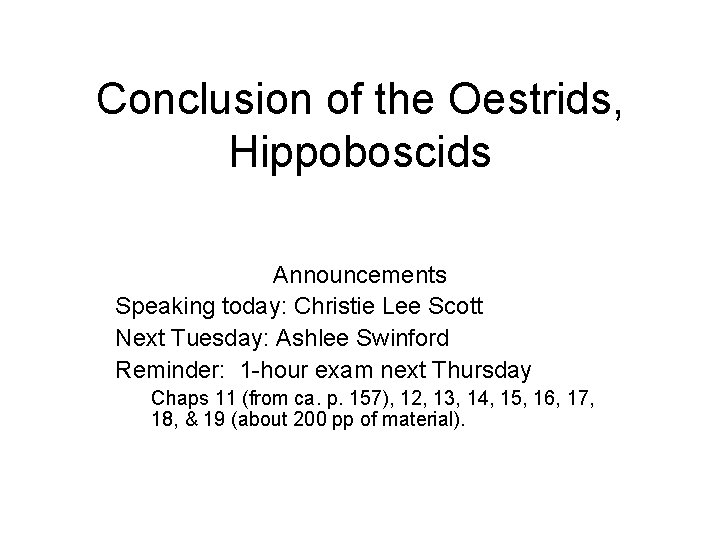 Conclusion of the Oestrids, Hippoboscids

Announcements

Speaking today: Christie Lee Scott

Next Tuesday: Ashlee Swinford

Reminder: 1-hour exam next Thursday

Chaps 11 (from ca. p. 157), 12, 13, 14, 15, 16, 17, 18, & 19 (about 200 pp of material).